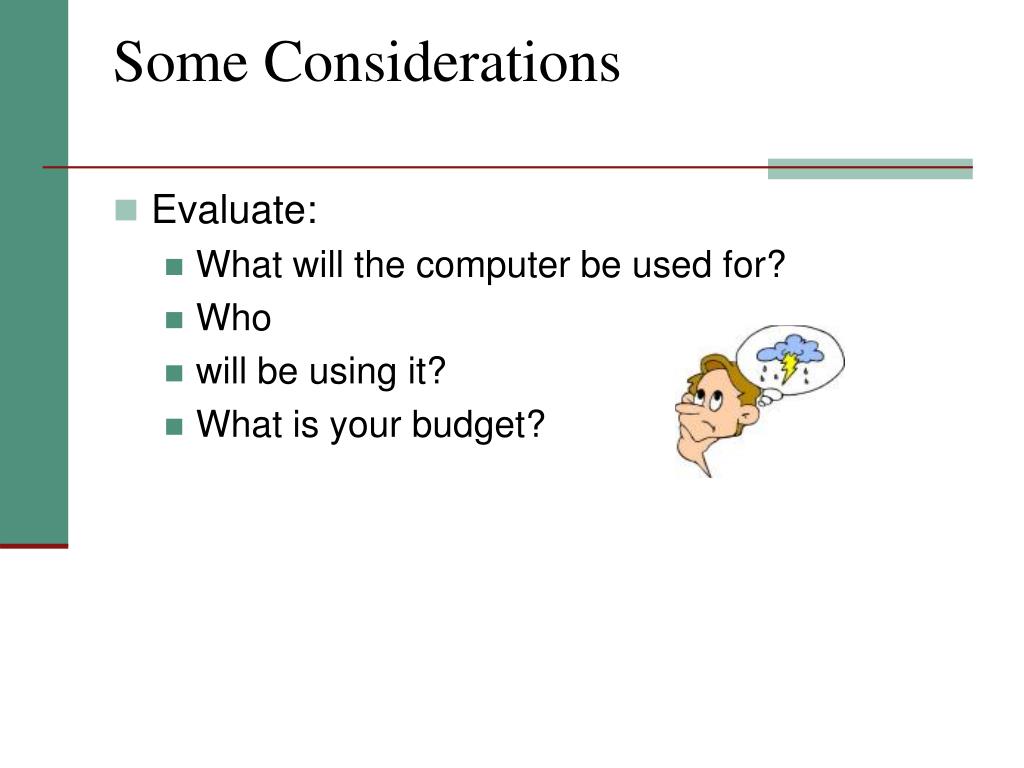 Some Considerations

Evaluate:

What will the computer be used for?

Who

will be using it?

What is your budget?